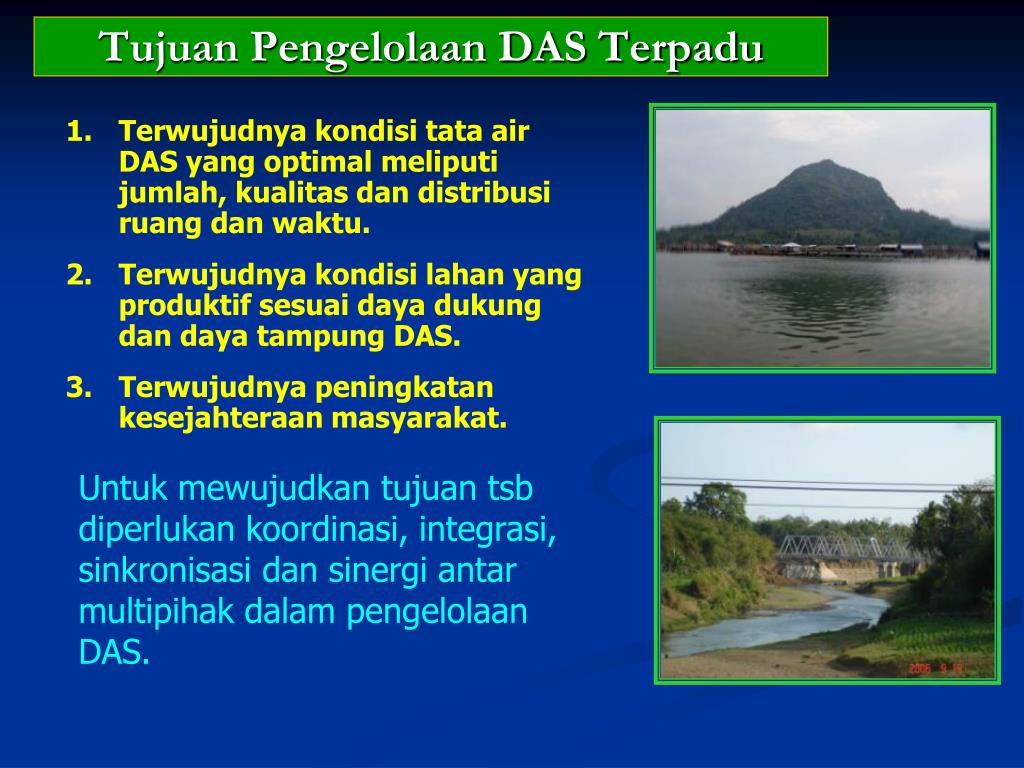 Tujuan Pengelolaan DAS Terpadu

1. Terwujudnya kondisi tata air DAS yang optimal meliputi jumlah, kualitas dan distribusi ruang dan waktu.

2. Terwujudnya kondisi lahan yang produktif sesuai daya dukung dan daya tampung DAS.

3. Terwujudnya peningkatan kesejahteraan masyarakat.

Untuk mewujudkan tujuan tsb diperlukan koordinasi, integrasi, sinkronisasi dan sinergi antar multipihak dalam pengelolaan DAS.

2006 9 19